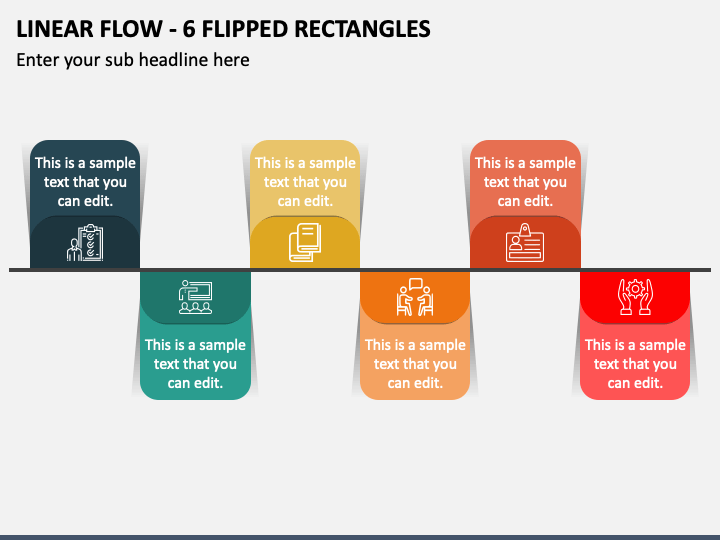 LINEAR FLOW - 6 FLIPPED RECTANGLES

Enter your sub headline here

This is a sample text that you can edit.

This is a sample text that you can edit.

This is a sample text that you can edit.

This is a sample text that you can edit.

This is a sample text that you can edit.

This is a sample text that you can edit.